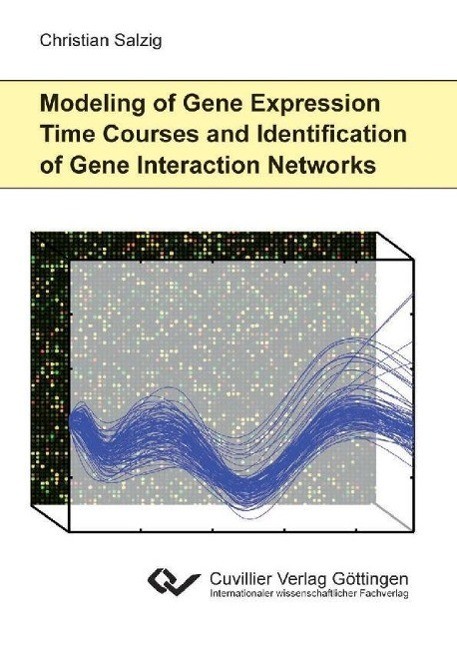 Christian Salzig

Modeling of Gene Expression Time Courses and Identification of Gene Interaction Networks

Cuvillier Verlag Göttingen
Internationaler wissenschaftlicher Fachverlag